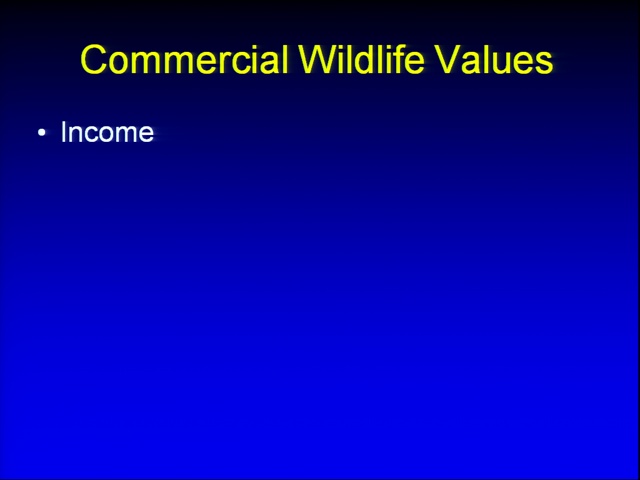 Commercial Wildlife Values

• Income